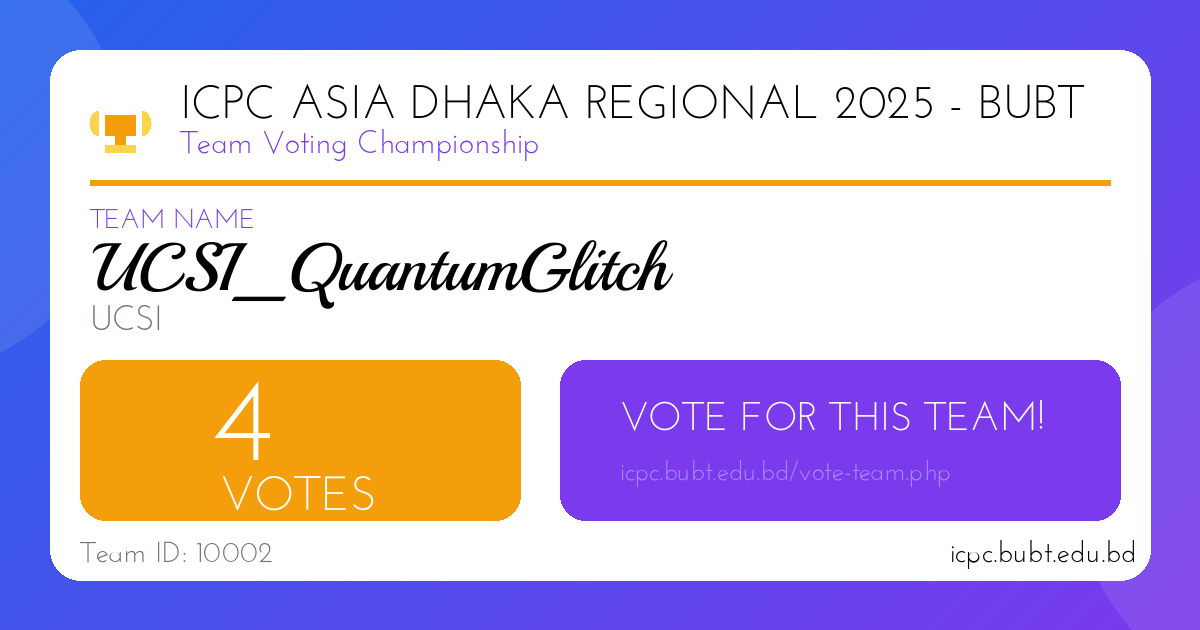 ICPC ASIA DHAKA REGIONAL 2025 - BUBT
Team Voting Championship

TEAM NAME
UCSI_QuantumGlitch
UCSI

4
VOTES

VOTE FOR THIS TEAM!
icpc.bubt.edu.bd/vote-team.php

Team ID: 10002

icpc.bubt.edu.bd